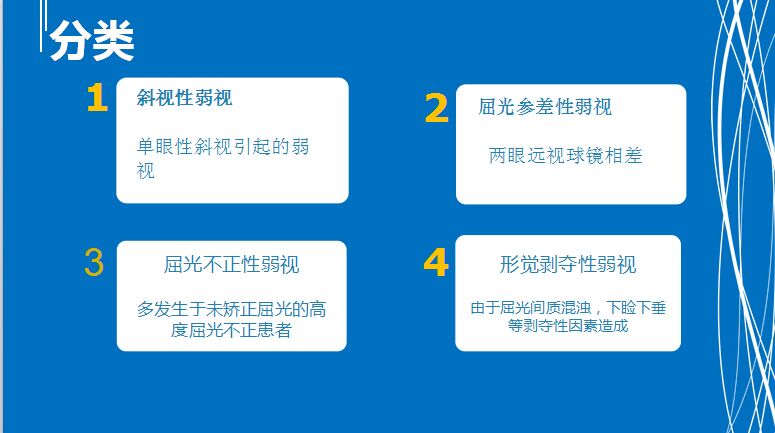 分类

1
斜视性弱视

单眼性斜视引起的弱视

2
屈光参差性弱视

两眼远视球镜相差

3
屈光不正性弱视

多发生于未矫正屈光的高度屈光不正患者

4
形觉剥夺性弱视

由于屈光间质混浊，下睑下垂等剥夺性因素造成